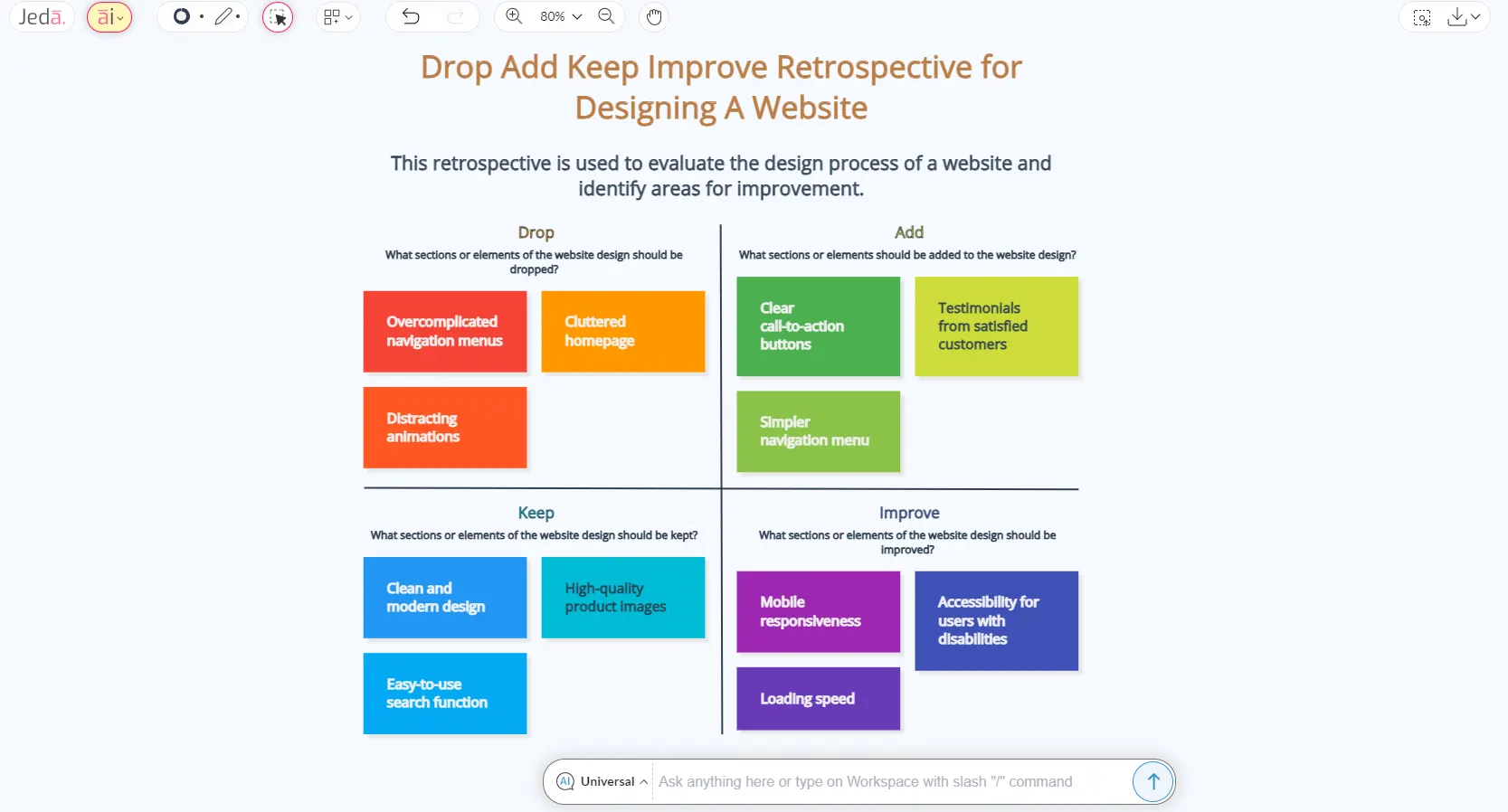 Jedā. āi 80%

Drop Add Keep Improve Retrospective for Designing A Website

This retrospective is used to evaluate the design process of a website and identify areas for improvement.

Drop

What sections or elements of the website design should be dropped?

Overcomplicated navigation menus

Cluttered homepage

Distracting animations

Add

What sections or elements should be added to the website design?

Clear call-to-action buttons

Testimonials from satisfied customers

Simpler navigation menu

Keep

What sections or elements of the website design should be kept?

Clean and modern design

High-quality product images

Easy-to-use search function

Improve

What sections or elements of the website design should be improved?

Mobile responsiveness

Accessibility for users with disabilities

Loading speed

AI Universal Ask anything here or type on Workspace with slash "/" command